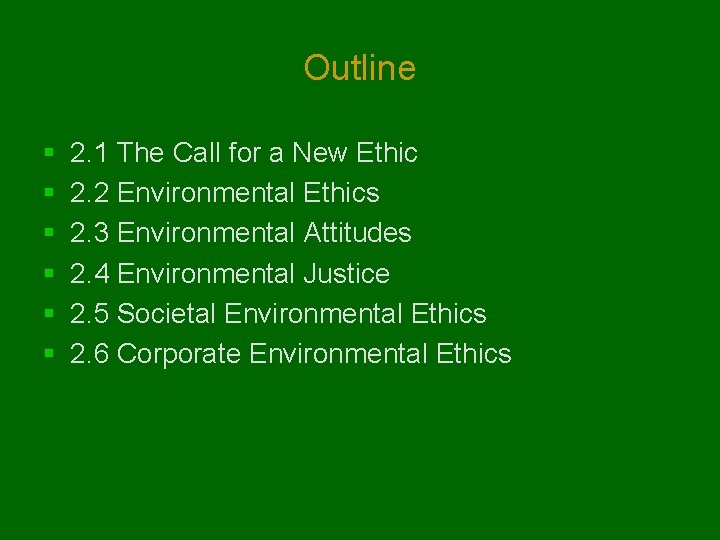 Outline

- 2.1 The Call for a New Ethic
- 2.2 Environmental Ethics
- 2.3 Environmental Attitudes
- 2.4 Environmental Justice
- 2.5 Societal Environmental Ethics
- 2.6 Corporate Environmental Ethics